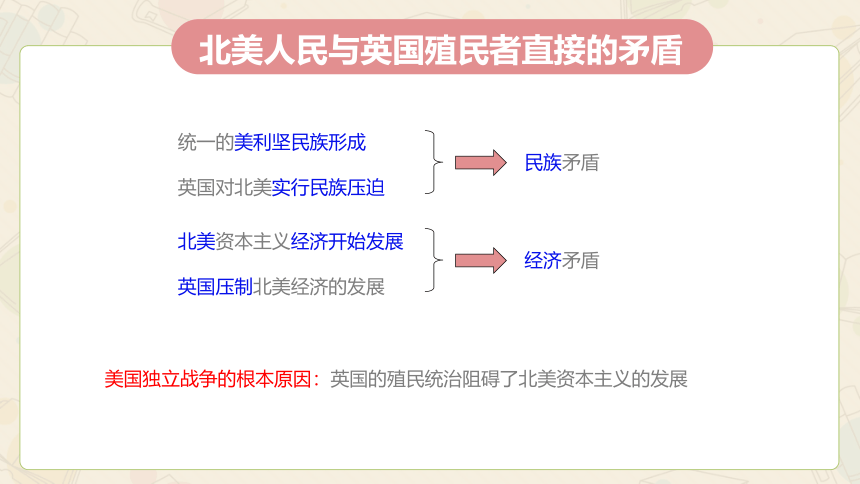 北美人民与英国殖民者直接的矛盾

统一的美利坚民族形成
英国对北美实行民族压迫
民族矛盾

北美资本主义经济开始发展
英国压制北美经济的发展
经济矛盾

美国独立战争的根本原因：英国的殖民统治阻碍了北美资本主义的发展